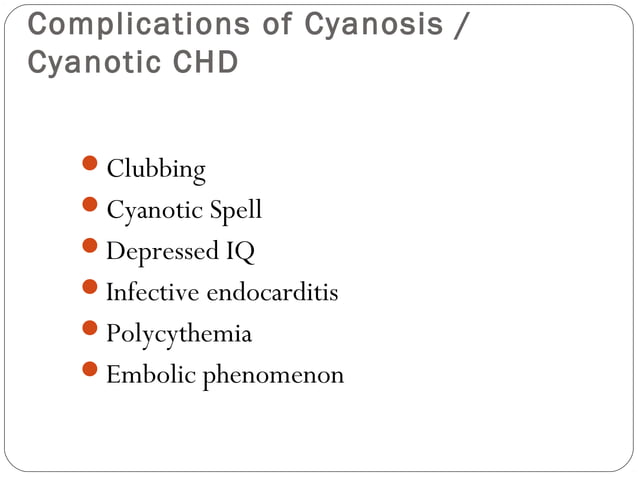 Complications of Cyanosis / Cyanotic CHD

- Clubbing
- Cyanotic Spell
- Depressed IQ
- Infective endocarditis
- Polycythemia
- Embolic phenomenon